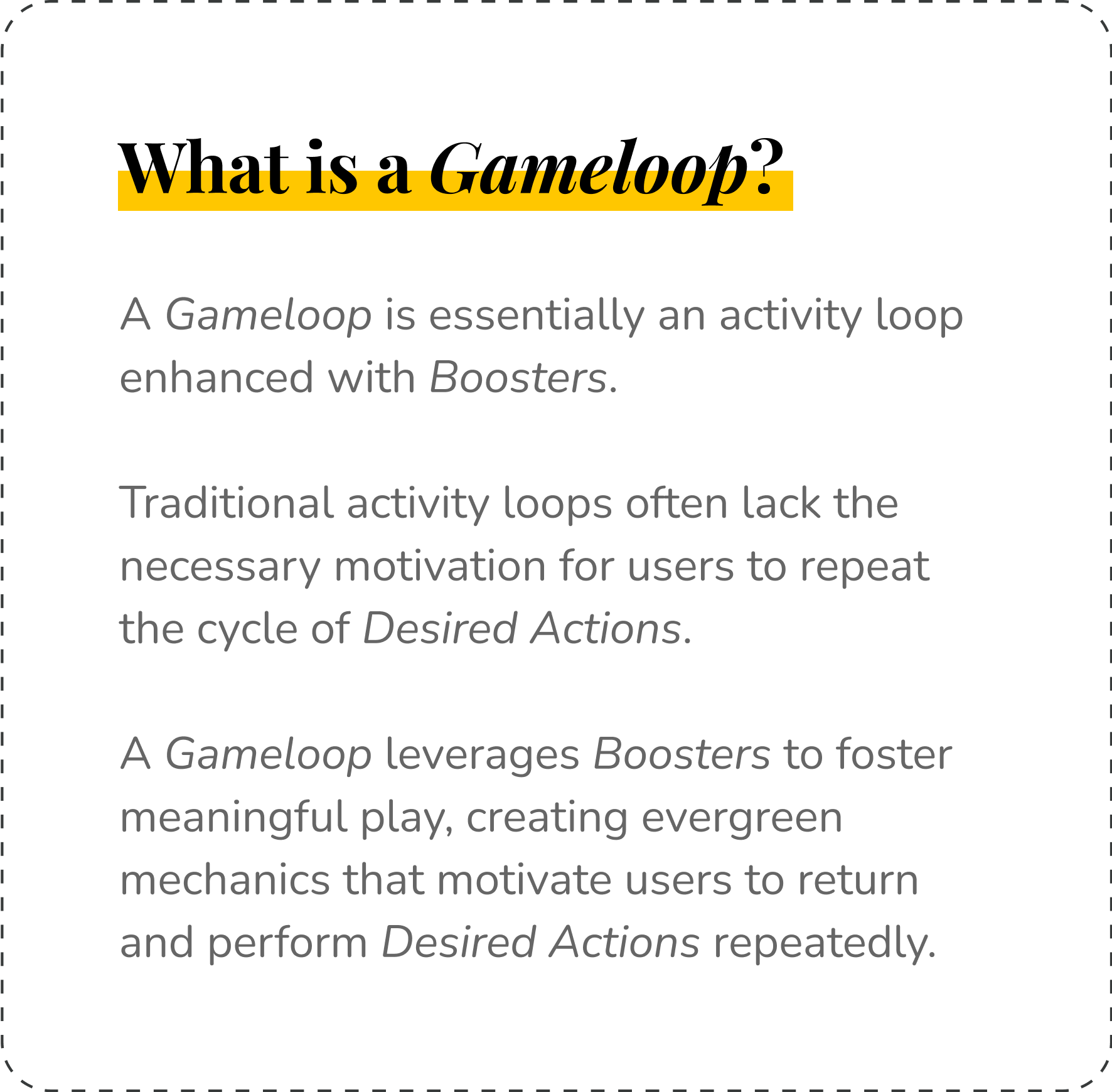 What is a Gameloop?

A Gameloop is essentially an activity loop enhanced with Boosters.

Traditional activity loops often lack the necessary motivation for users to repeat the cycle of Desired Actions.

A Gameloop leverages Boosters to foster meaningful play, creating evergreen mechanics that motivate users to return and perform Desired Actions repeatedly.